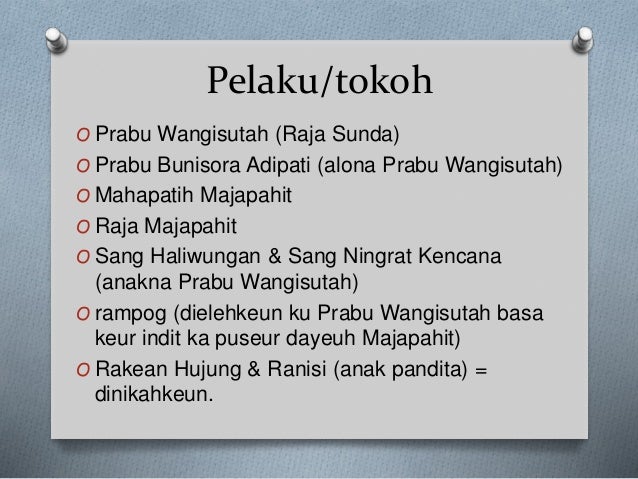 Pelaku/tokoh

O Prabu Wangisutah (Raja Sunda)
O Prabu Bunisora Adipati (alona Prabu Wangisutah)
O Mahapatih Majapahit
O Raja Majapahit
O Sang Haliwungan & Sang Ningrat Kencana (anakna Prabu Wangisutah)
O rampog (dielehkeun ku Prabu Wangisutah basa keur indit ka puseur dayeuh Majapahit)
O Rakean Hujung & Ranisi (anak pandita) = dinikahkeun.